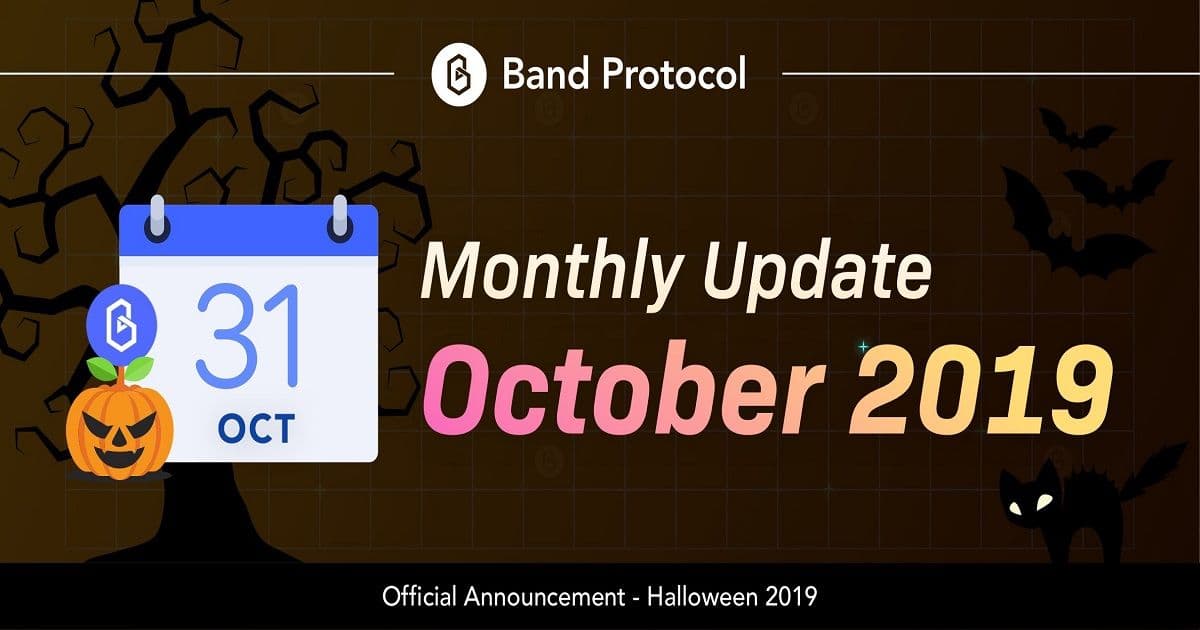 Band Protocol

31
OCT

Monthly Update
October 2019

Official Announcement - Halloween 2019